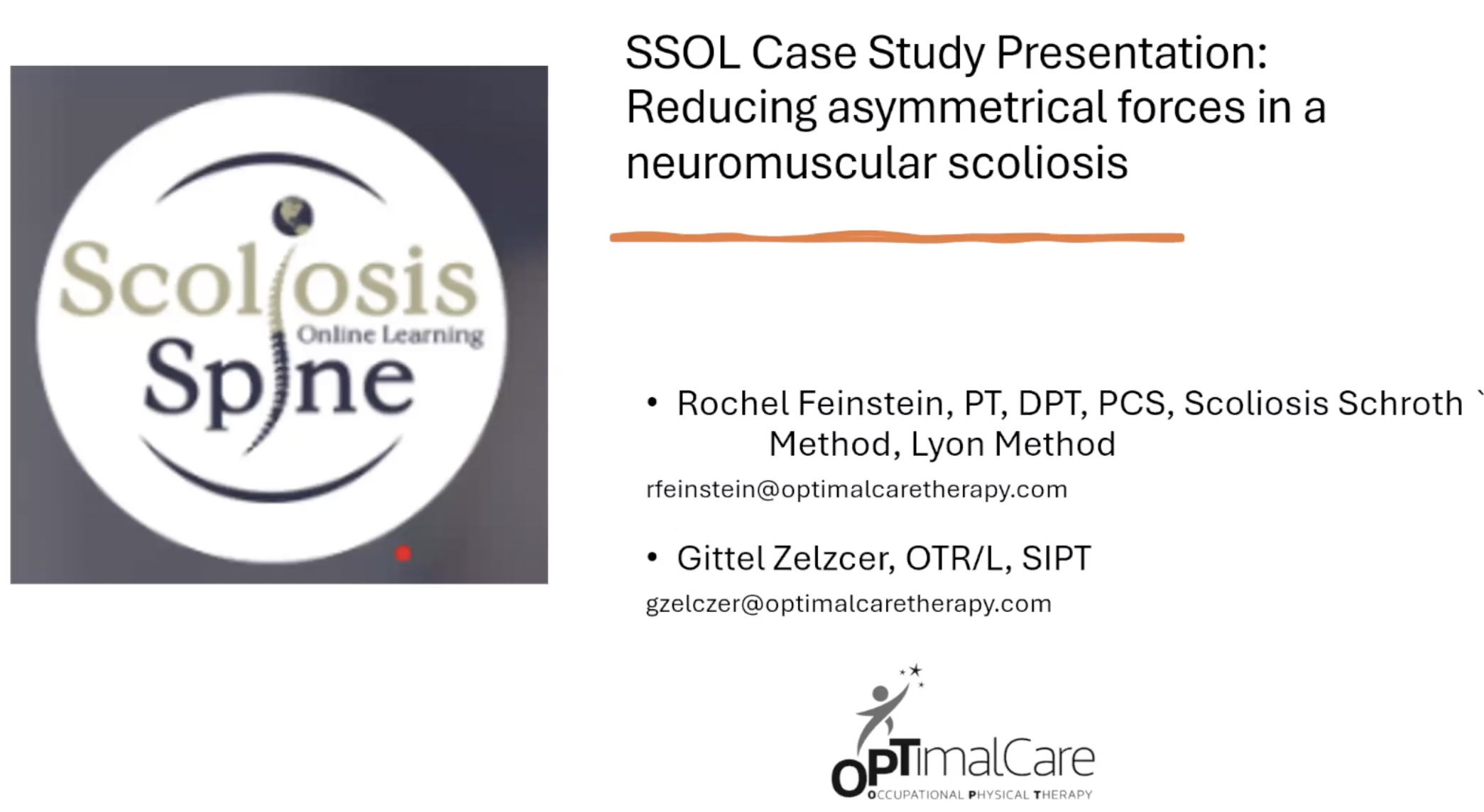 Scoliosis
Online Learning
Spine

SSOL Case Study Presentation: Reducing asymmetrical forces in a neuromuscular scoliosis

• Rochel Feinstein, PT, DPT, PCS, Scoliosis Schroth ` Method, Lyon Method

rfeinstein@optimalcaretherapy.com

• Gittel Zelzcer, OTR/L, SIPT

gzelczer@optimalcaretherapy.com

OPTimalCare
OCCUPATIONAL PHYSICAL THERAPY